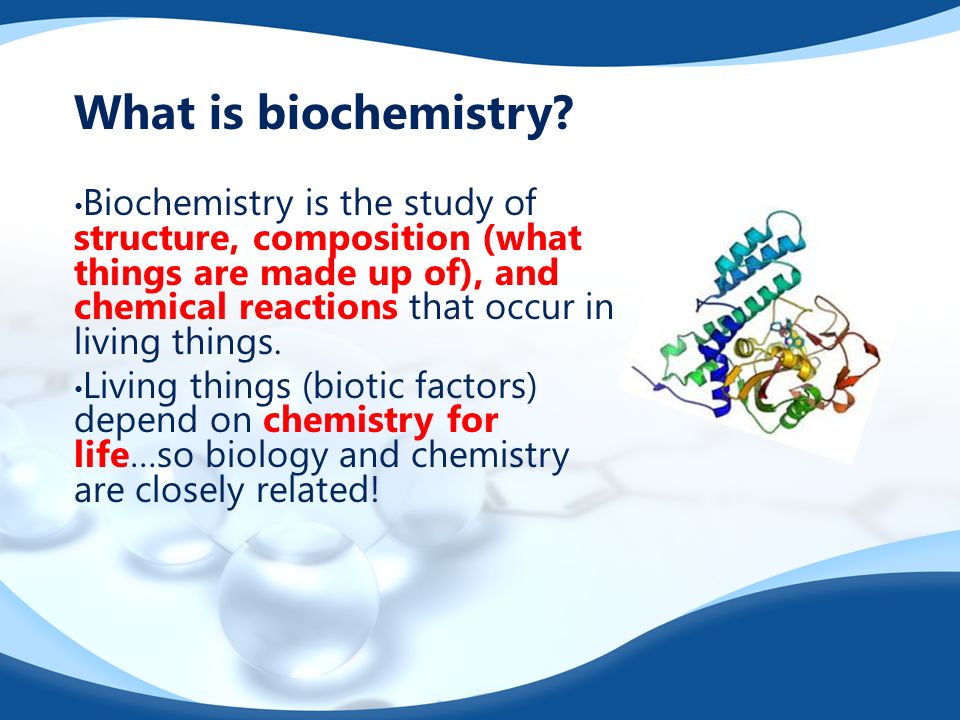 What is biochemistry?

•Biochemistry is the study of structure, composition (what things are made up of), and chemical reactions that occur in living things.

•Living things (biotic factors) depend on chemistry for life…so biology and chemistry are closely related!